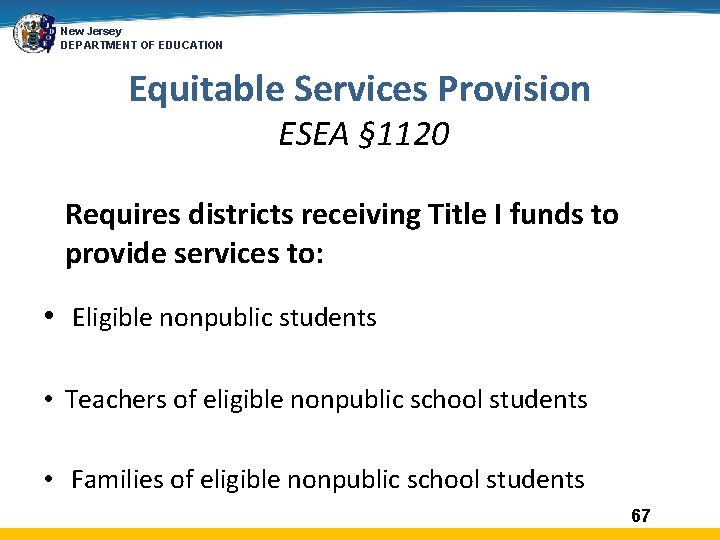 New Jersey
DEPARTMENT OF EDUCATION

Equitable Services Provision
ESEA §1120

Requires districts receiving Title I funds to provide services to:

• Eligible nonpublic students

• Teachers of eligible nonpublic school students

• Families of eligible nonpublic school students

67